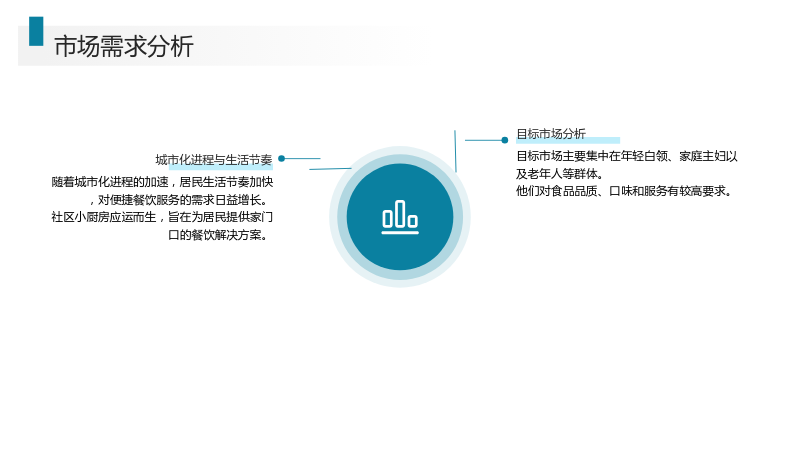 市场需求分析

城市化进程与生活节奏

随着城市化进程的加速，居民生活节奏加快，对便捷餐饮服务的需求日益增长。社区小厨房应运而生，旨在为居民提供家门口的餐饮解决方案。

目标市场分析

目标市场主要集中在年轻白领、家庭主妇以及老年人等群体。

他们对食品品质、口味和服务有较高要求。